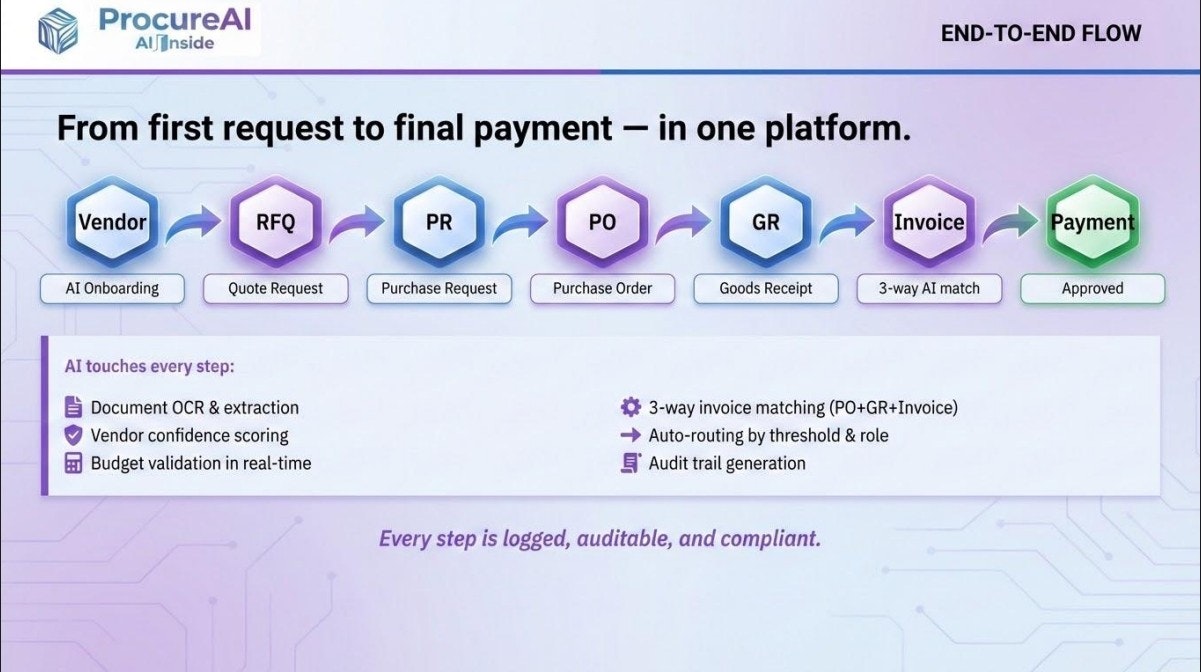 ProcureAI
AI Inside

END-TO-END FLOW

From first request to final payment — in one platform.

Vendor
AI Onboarding

RFQ
Quote Request

PR
Purchase Request

PO
Purchase Order

GR
Goods Receipt

Invoice
3-way AI match

Payment
Approved

AI touches every step:

Document OCR & extraction
Vendor confidence scoring
Budget validation in real-time

3-way invoice matching (PO+GR+Invoice)
Auto-routing by threshold & role
Audit trail generation

Every step is logged, auditable, and compliant.